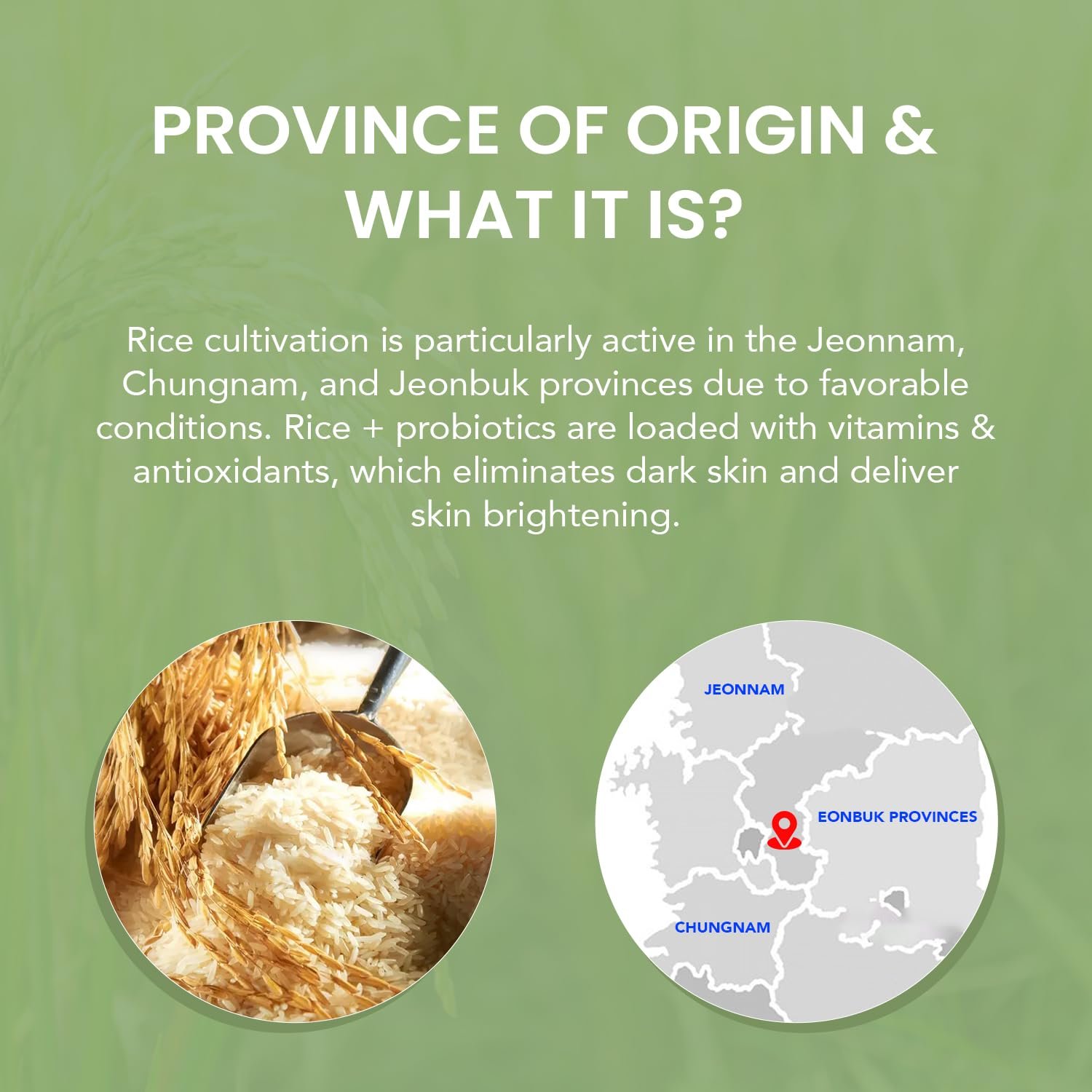 PROVINCE OF ORIGIN & WHAT IT IS?

Rice cultivation is particularly active in the Jeonnam, Chungnam, and Jeonbuk provinces due to favorable conditions. Rice + probiotics are loaded with vitamins & antioxidants, which eliminates dark skin and deliver skin brightening.

JEONNAM

EONBUK PROVINCES

CHUNGNAM